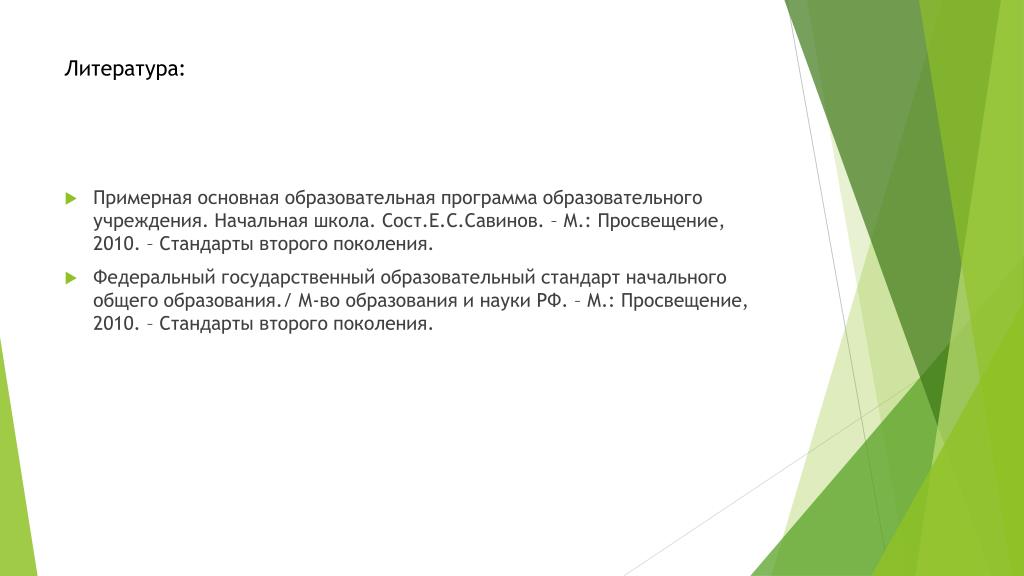 Литература:

Примерная основная образовательная программа образовательного учреждения. Начальная школа. Сост.Е.С.Савинов. – М.: Просвещение, 2010. – Стандарты второго поколения.

Федеральный государственный образовательный стандарт начального общего образования./ М-во образования и науки РФ. – М.: Просвещение, 2010. – Стандарты второго поколения.